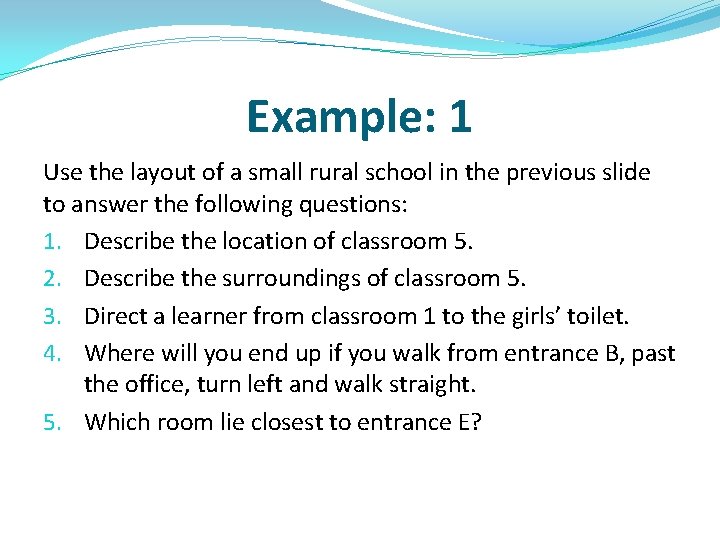 Example: 1

Use the layout of a small rural school in the previous slide to answer the following questions:

1. Describe the location of classroom 5.
2. Describe the surroundings of classroom 5.
3. Direct a learner from classroom 1 to the girls’ toilet.
4. Where will you end up if you walk from entrance B, past the office, turn left and walk straight.
5. Which room lie closest to entrance E?